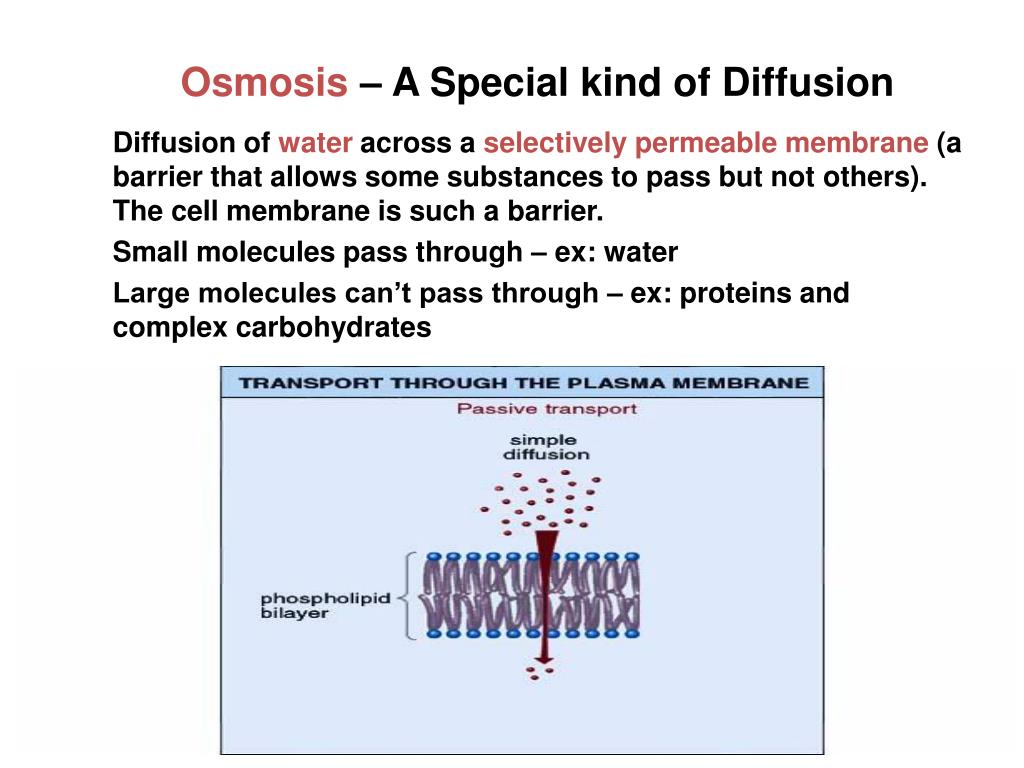 Osmosis – A Special kind of Diffusion

Diffusion of water across a selectively permeable membrane (a barrier that allows some substances to pass but not others). The cell membrane is such a barrier.

Small molecules pass through – ex: water

Large molecules can't pass through – ex: proteins and complex carbohydrates

TRANSPORT THROUGH THE PLASMA MEMBRANE

Passive transport

simple diffusion

phospholipid bilayer